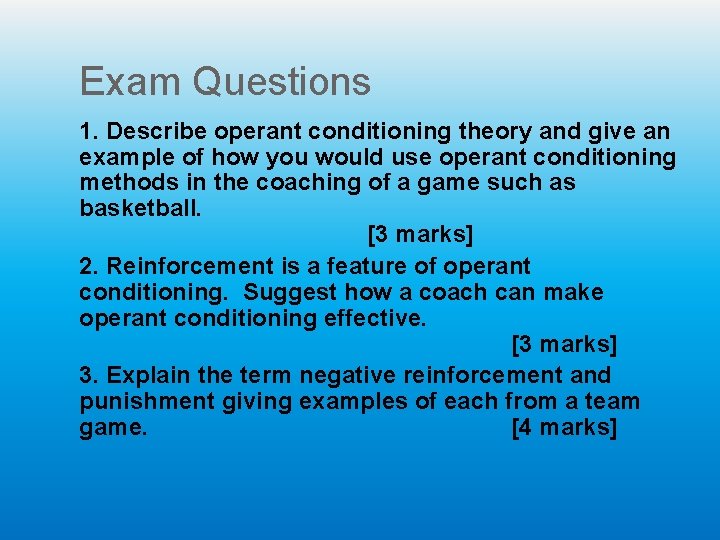 Exam Questions

1. Describe operant conditioning theory and give an example of how you would use operant conditioning methods in the coaching of a game such as basketball.
[3 marks]

2. Reinforcement is a feature of operant conditioning. Suggest how a coach can make operant conditioning effective.
[3 marks]

3. Explain the term negative reinforcement and punishment giving examples of each from a team game. [4 marks]